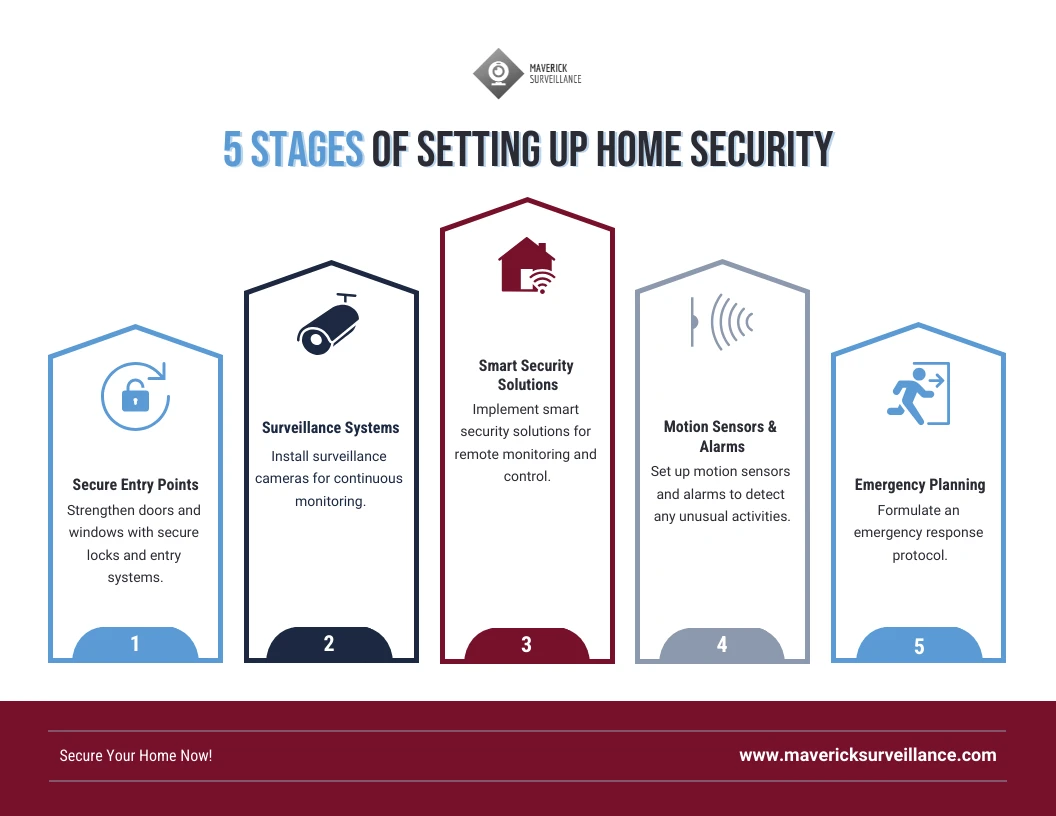 MAVERICK SURVEILLANCE

5 STAGES OF SETTING UP HOME SECURITY

Secure Entry Points
Strengthen doors and windows with secure locks and entry systems.
1

Surveillance Systems
Install surveillance cameras for continuous monitoring.
2

Smart Security Solutions
Implement smart security solutions for remote monitoring and control.
3

Motion Sensors & Alarms
Set up motion sensors and alarms to detect any unusual activities.
4

Emergency Planning
Formulate an emergency response protocol.
5

Secure Your Home Now!

www.mavericksurveillance.com